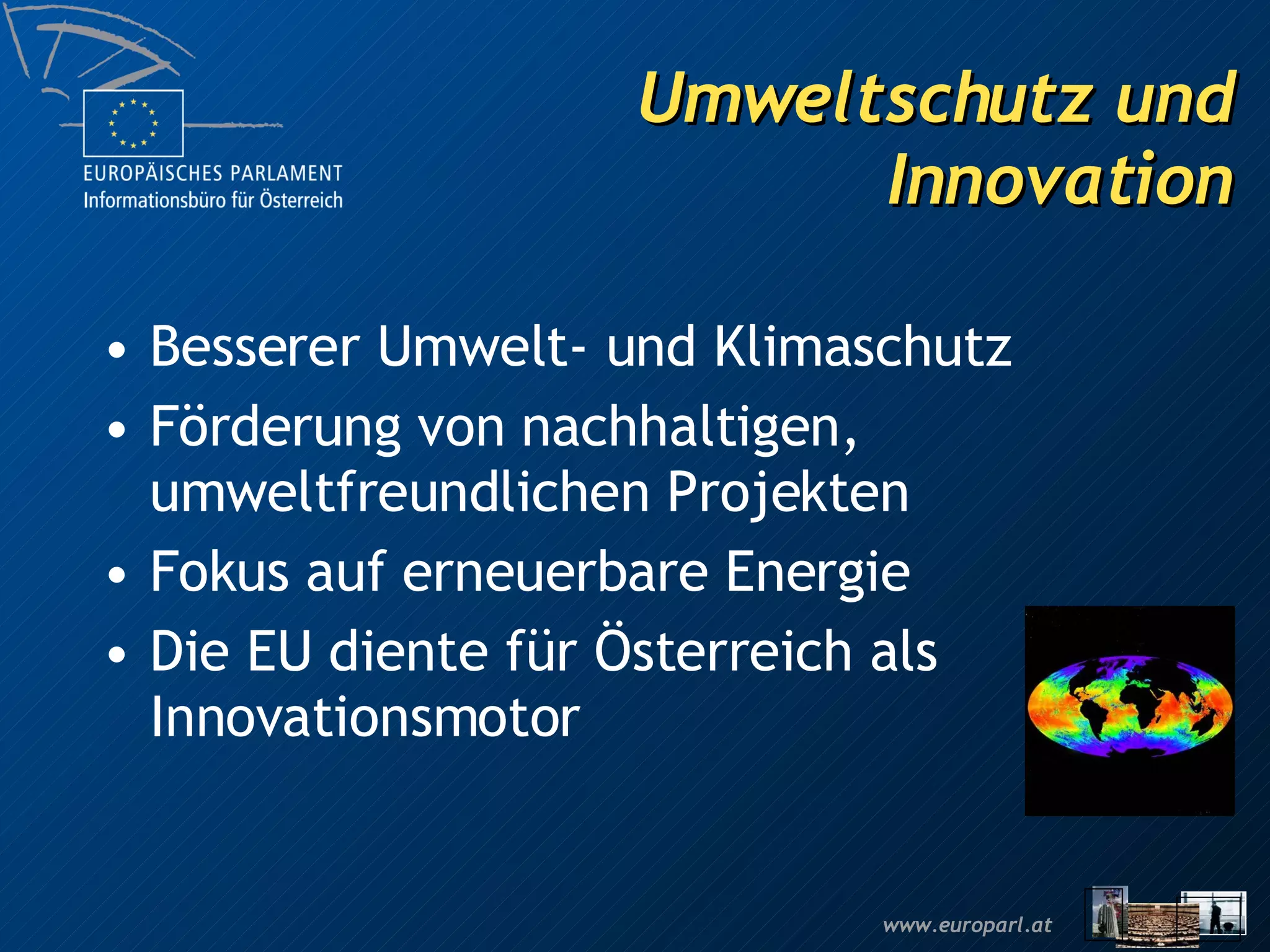 EUROPÄISCHES PARLAMENT
Informationsbüro für Österreich

Umweltschutz und Innovation

• Besserer Umwelt- und Klimaschutz
• Förderung von nachhaltigen, umweltfreundlichen Projekten
• Fokus auf erneuerbare Energie
• Die EU diente für Österreich als Innovationsmotor

www.europarl.at